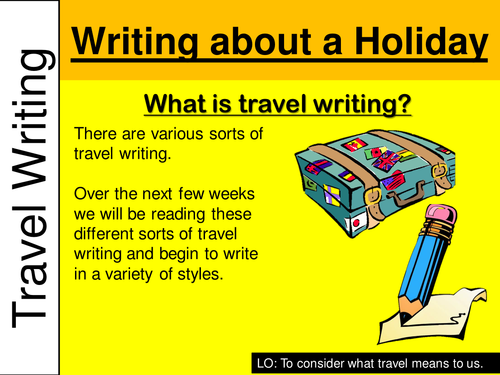 Travel Writing

Writing about a Holiday

What is travel writing?

There are various sorts of travel writing.

Over the next few weeks we will be reading these different sorts of travel writing and begin to write in a variety of styles.

LO: To consider what travel means to us.